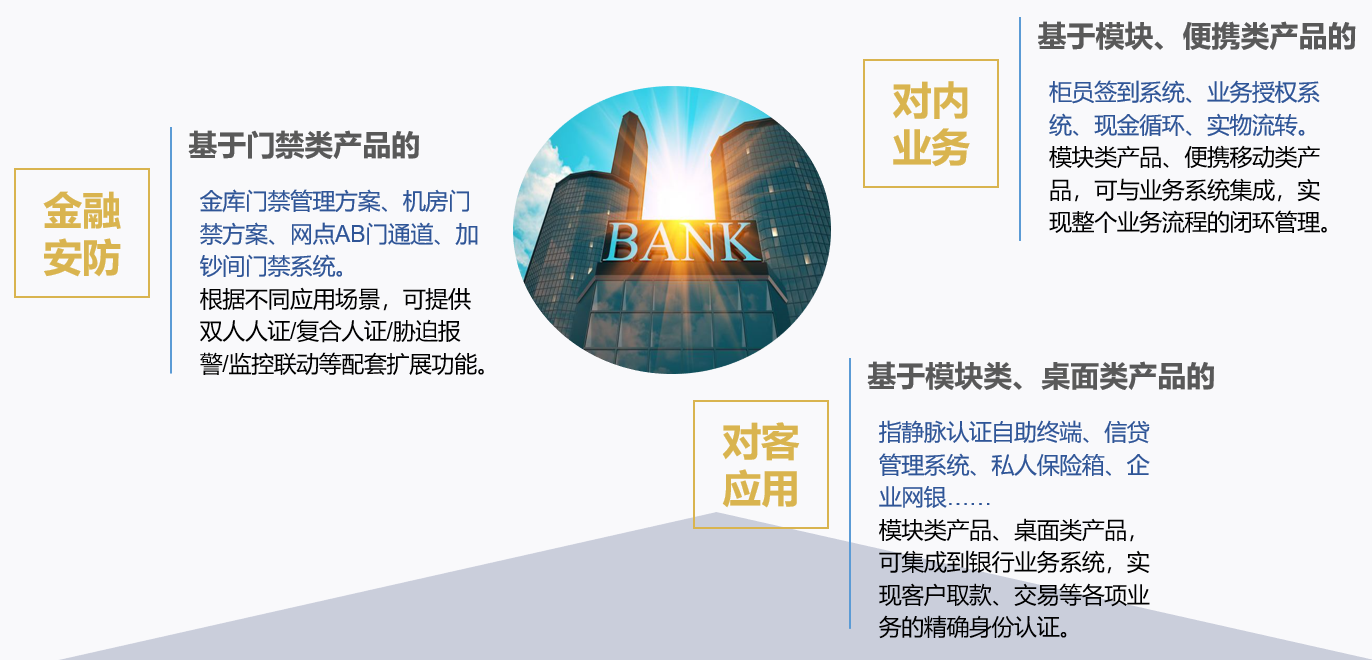 金融安防

基于门禁类产品的

金库门禁管理方案、机房门禁方案、网点AB门通道、加钞间门禁系统。
根据不同应用场景，可提供双人人证/复合人证/胁迫报警/监控联动等配套扩展功能。

BANK

对内业务

基于模块、便携类产品的

柜员签到系统、业务授权系统、现金循环、实物流转。
模块类产品、便携移动类产品，可与业务系统集成，实现整个业务流程的闭环管理。

对客应用

基于模块类、桌面类产品的

指静脉认证自助终端、信贷管理系统、私人保险箱、企业网银……
模块类产品、桌面类产品，可集成到银行业务系统，实现客户取款、交易等各项业务的精确身份认证。